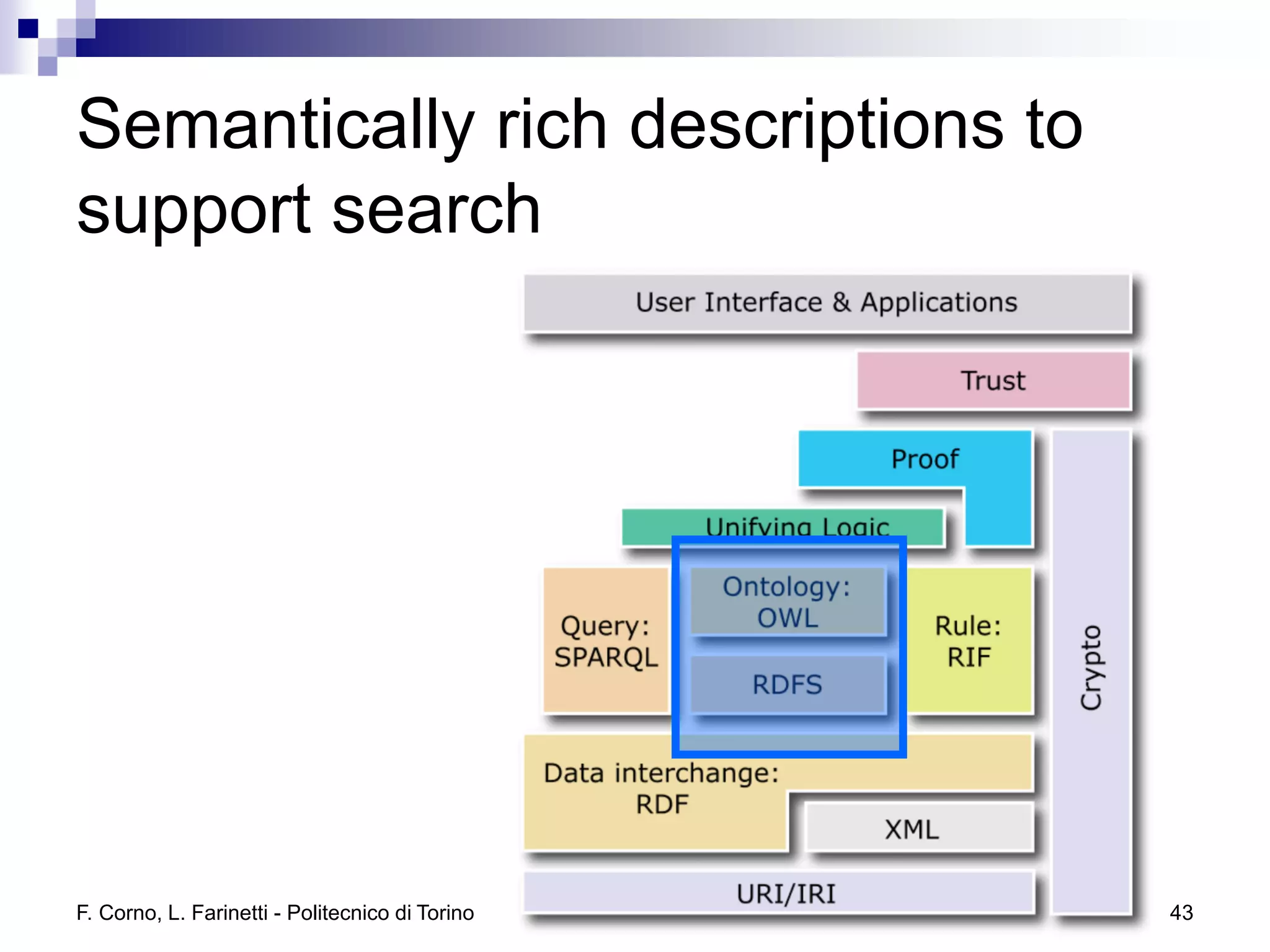 Semantically rich descriptions to support search

User Interface & Applications

Trust

Proof

Unifying Logic

Query: SPARQL

Ontology: OWL

RDFS

Rule: RIF

Crypto

Data interchange: RDF

XML

URI/IRI

F. Corno, L. Farinetti - Politecnico di Torino

43